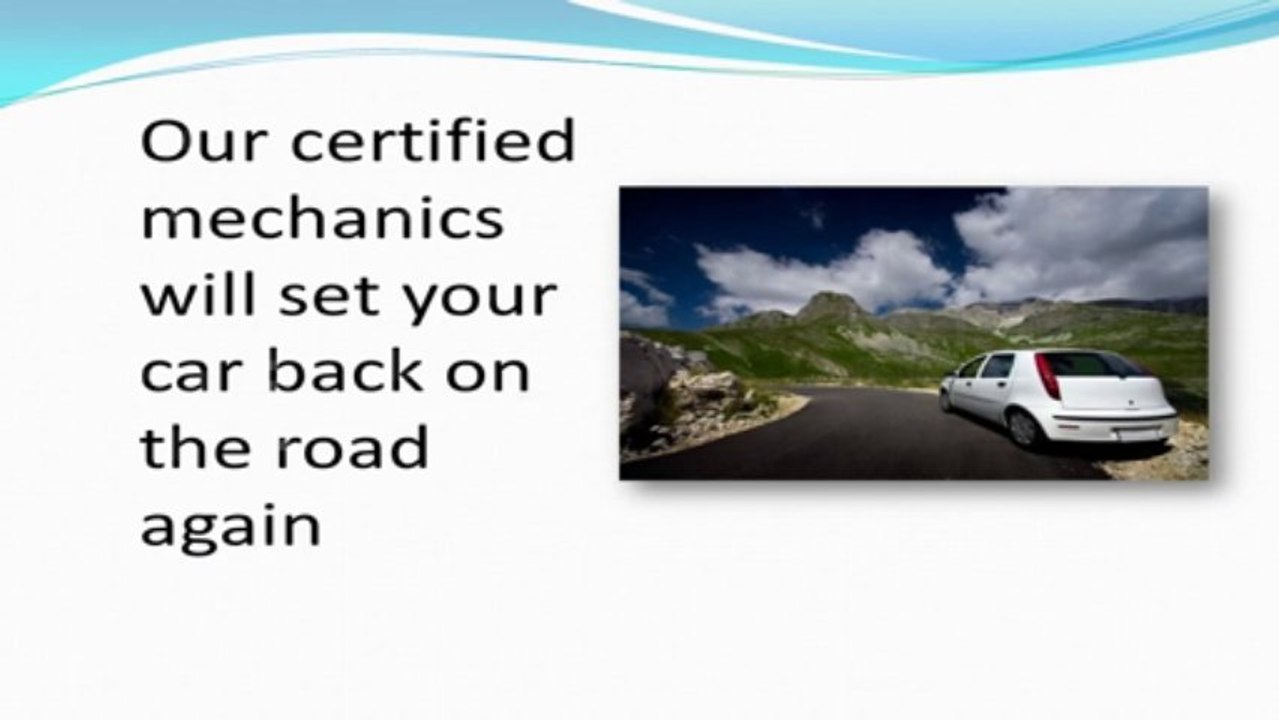 Our certified mechanics will set your car back on the road again